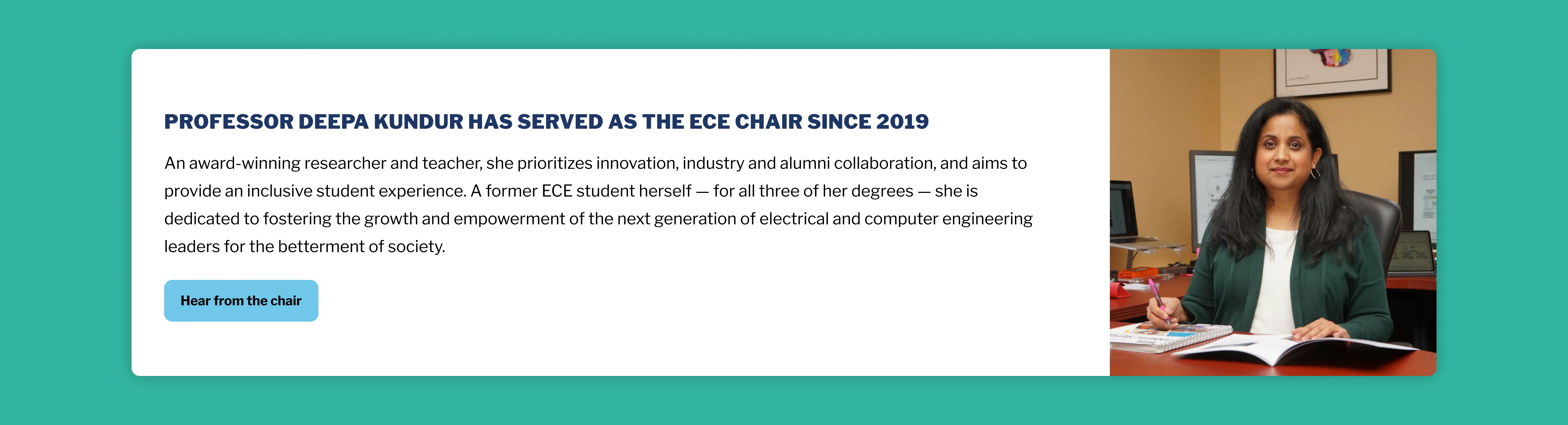 PROFESSOR DEEPA KUNDUR HAS SERVED AS THE ECE CHAIR SINCE 2019

An award-winning researcher and teacher, she prioritizes innovation, industry and alumni collaboration, and aims to provide an inclusive student experience. A former ECE student herself — for all three of her degrees — she is dedicated to fostering the growth and empowerment of the next generation of electrical and computer engineering leaders for the betterment of society.

Hear from the chair